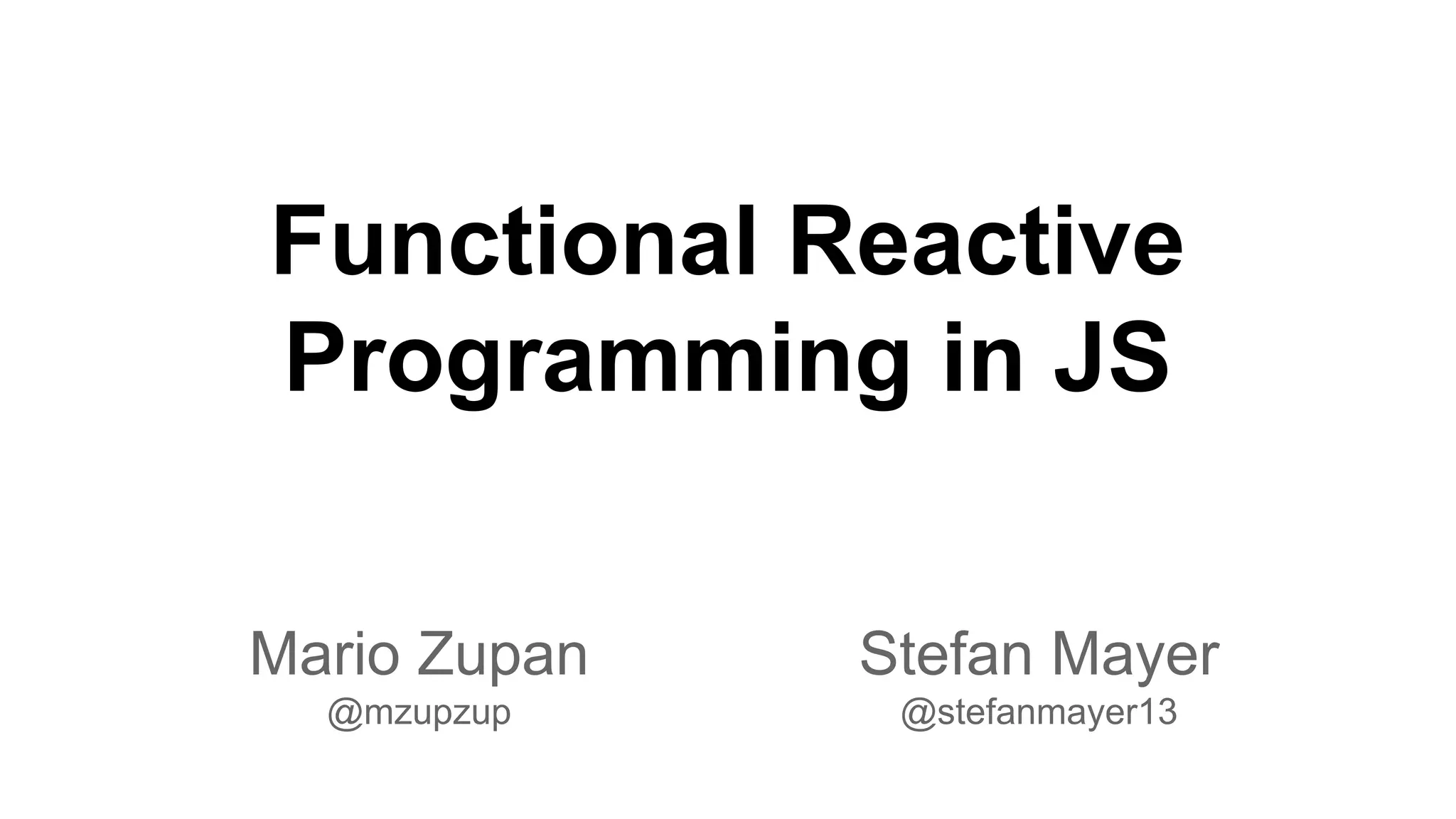 Functional Reactive Programming in JS

Mario Zupan
@mzupzup

Stefan Mayer
@stefanmayer13